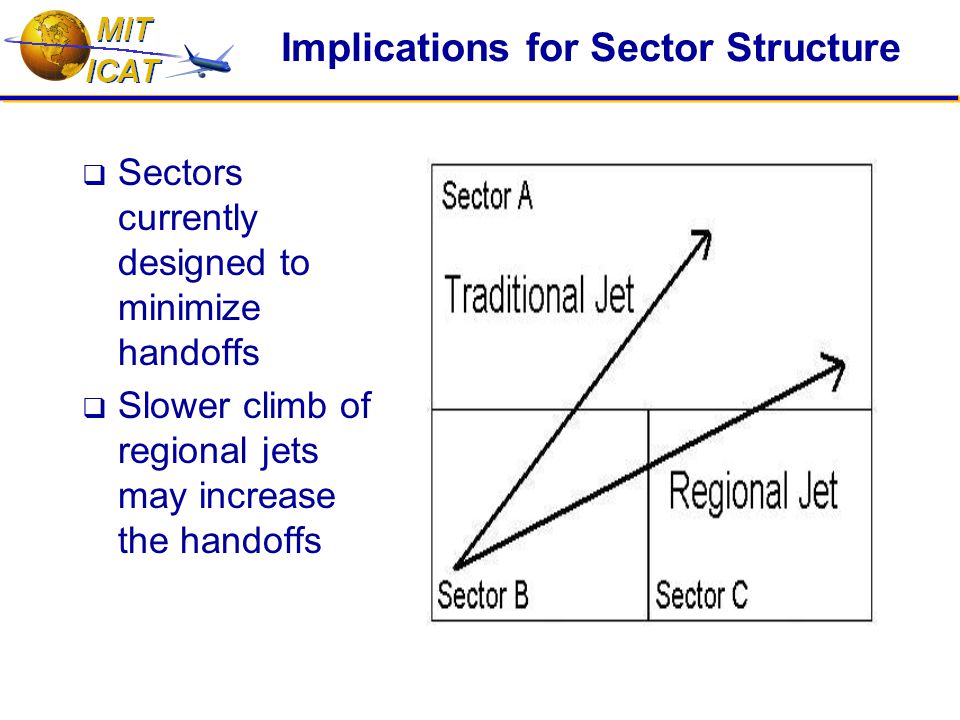 MIT
ICAT

Implications for Sector Structure

❑ Sectors currently designed to minimize handoffs

❑ Slower climb of regional jets may increase the handoffs

Sector A

Traditional Jet

Regional Jet

Sector B

Sector C